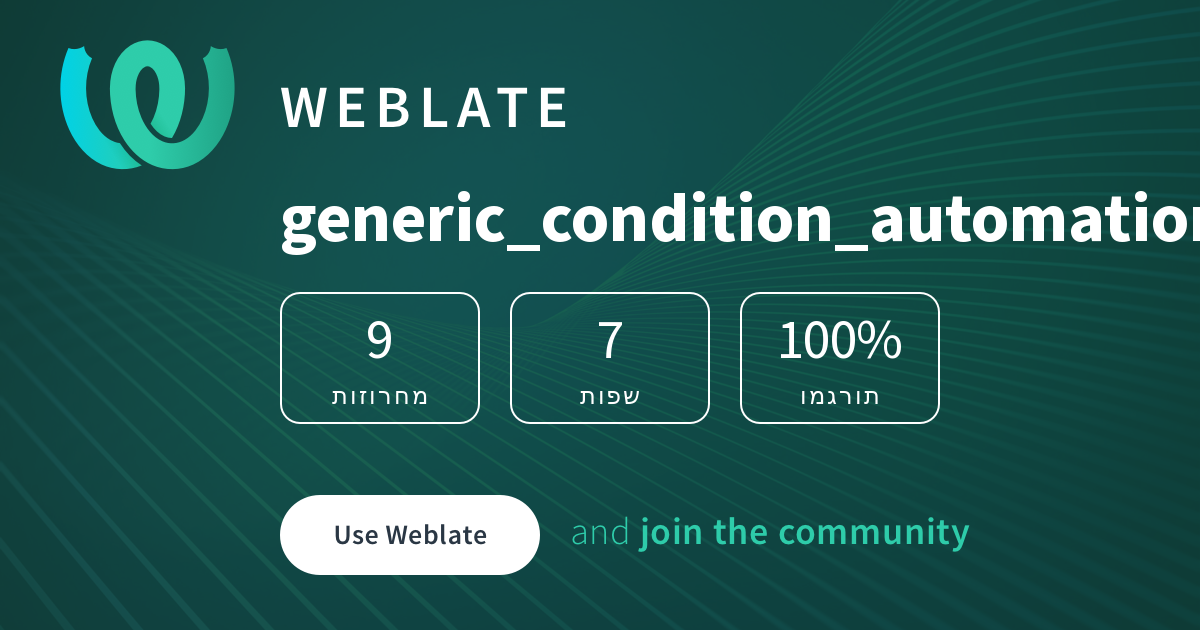 WEBLATE

generic_condition_automation

9
מחרוזות

7
שפות

100%
תורגמו

Use Weblate

and join the community